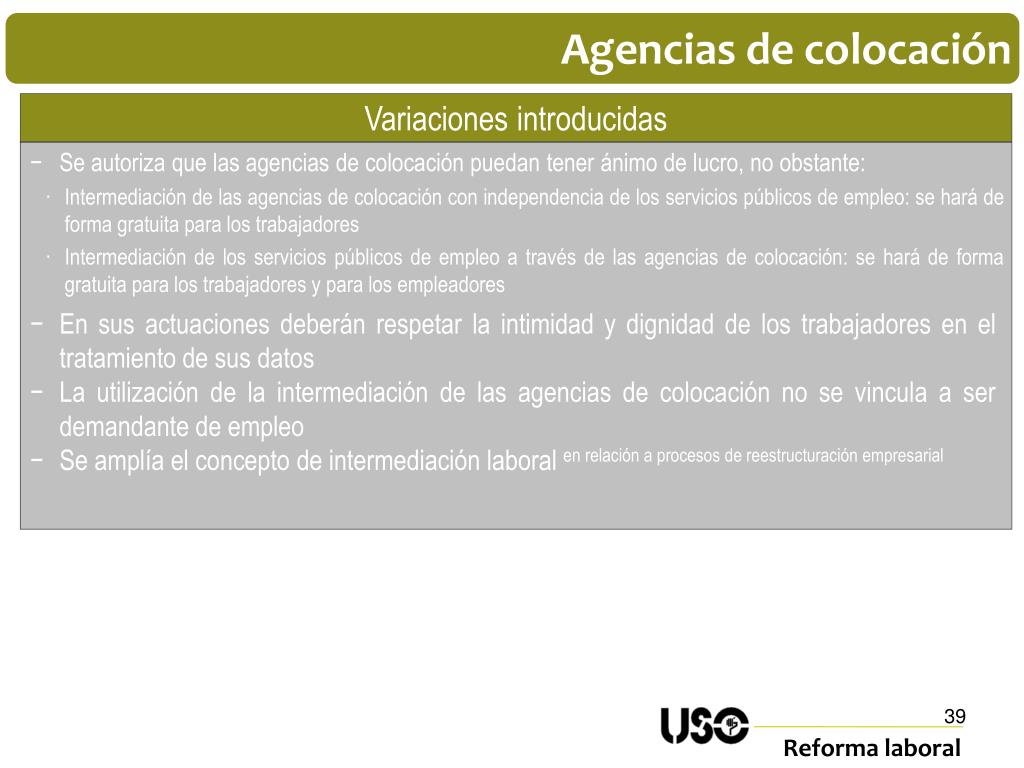 Agencias de colocación

Variaciones introducidas

− Se autoriza que las agencias de colocación puedan tener ánimo de lucro, no obstante:

· Intermediación de las agencias de colocación con independencia de los servicios públicos de empleo: se hará de forma gratuita para los trabajadores

· Intermediación de los servicios públicos de empleo a través de las agencias de colocación: se hará de forma gratuita para los trabajadores y para los empleadores

− En sus actuaciones deberán respetar la intimidad y dignidad de los trabajadores en el tratamiento de sus datos

− La utilización de la intermediación de las agencias de colocación no se vincula a ser demandante de empleo

− Se amplía el concepto de intermediación laboral en relación a procesos de reestructuración empresarial

USO

39

Reforma laboral